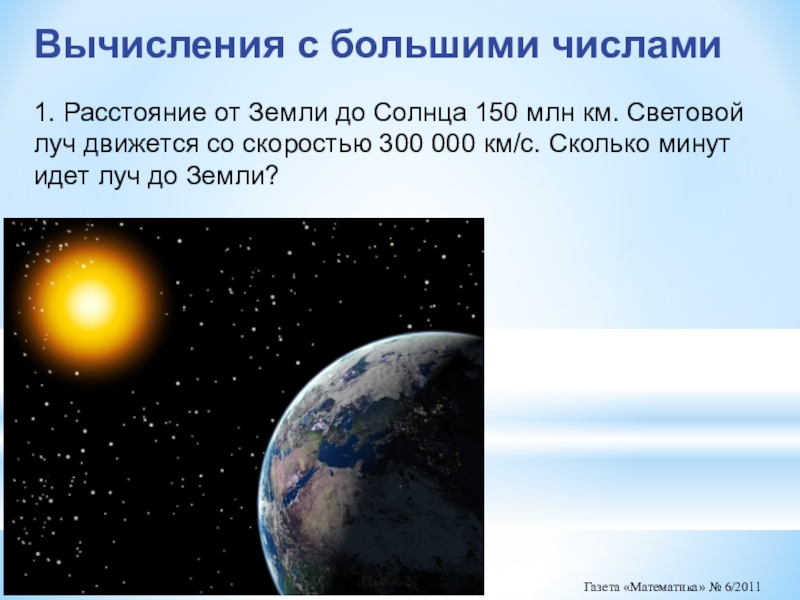 Вычисления с большими числами

1. Расстояние от Земли до Солнца 150 млн км. Световой луч движется со скоростью 300 000 км/с. Сколько минут идет луч до Земли?

Газета «Математика» № 6/2011